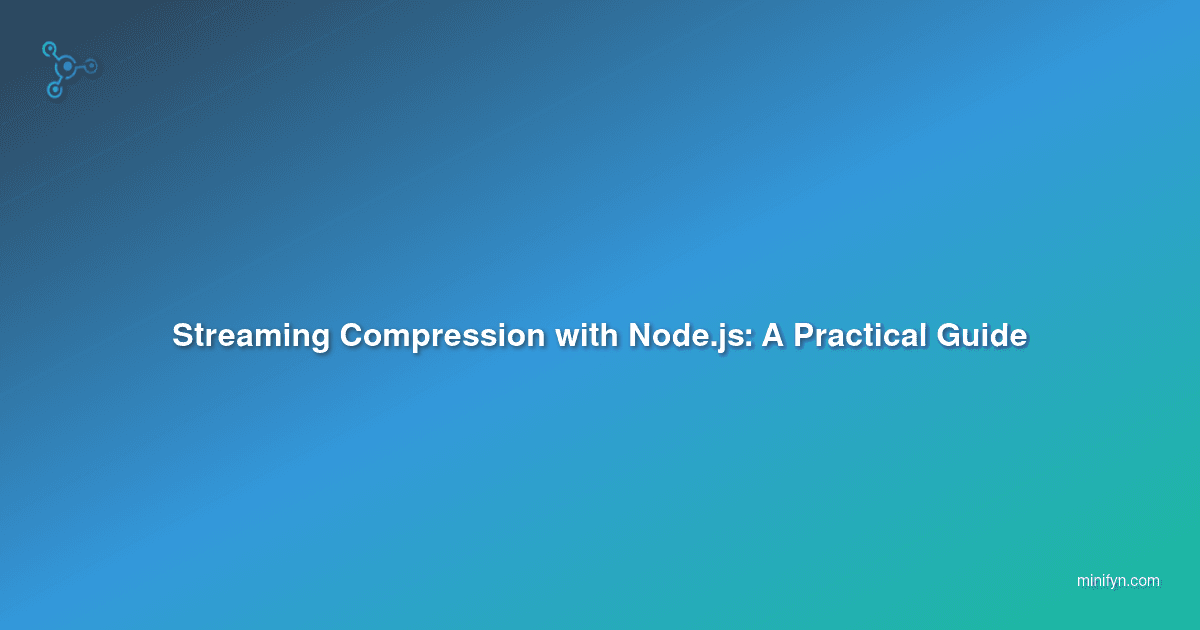 Streaming Compression with Node.js: A Practical Guide

minifyn.com